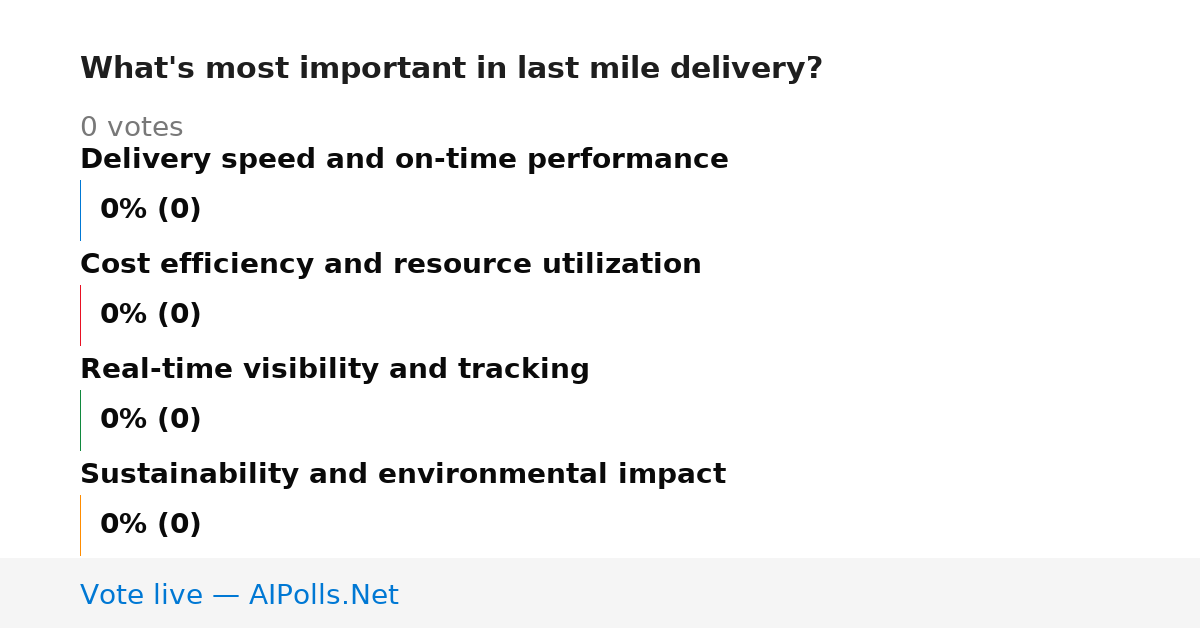 What's most important in last mile delivery?

0 votes

Delivery speed and on-time performance

0% (0)

Cost efficiency and resource utilization

0% (0)

Real-time visibility and tracking

0% (0)

Sustainability and environmental impact

0% (0)

Vote live — AIPolls.Net